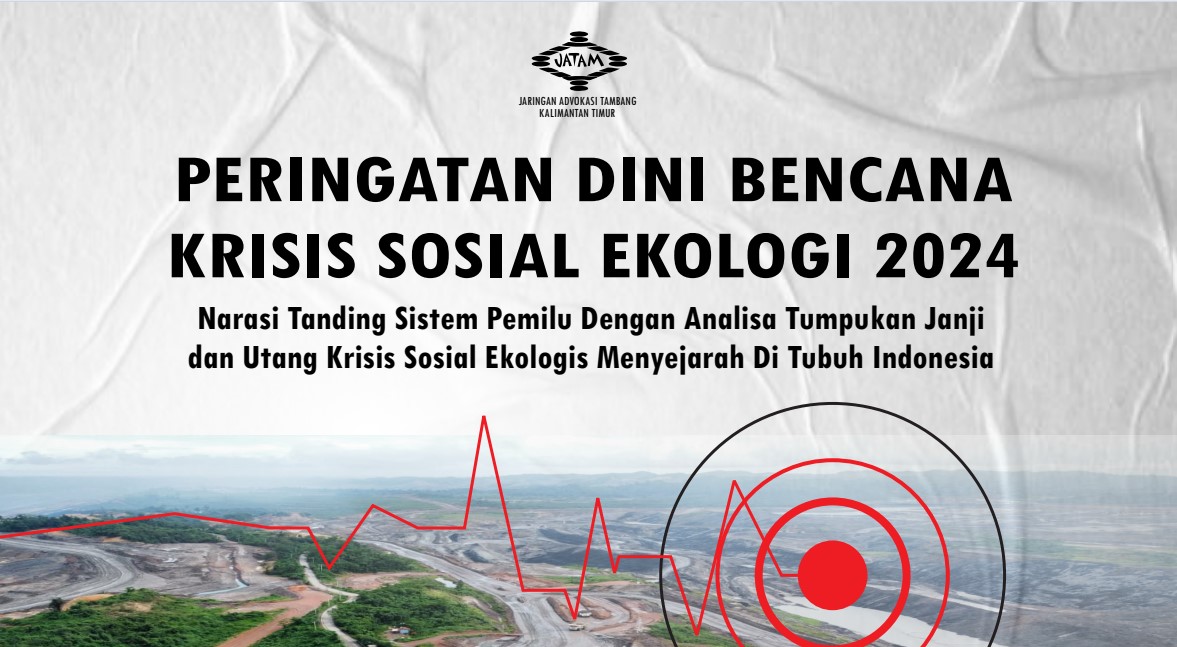 JATAM
JARINGAN ADVOKASI TAMBANG
KALIMANTAN TIMUR

PERINGATAN DINI BENCANA KRISIS SOSIAL EKOLOGI 2024

Narasi Tanding Sistem Pemilu Dengan Analisa Tumpukan Janji dan Utang Krisis Sosial Ekologis Menyejarah Di Tubuh Indonesia